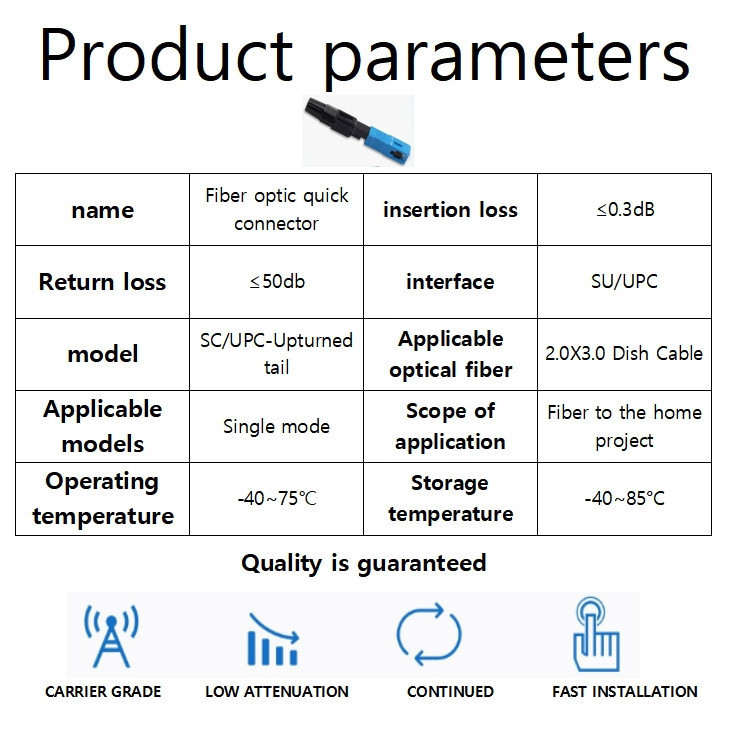 Product parameters

| name | Fiber optic quick connector | insertion loss | ≤0.3dB |
|---|---|---|---|
| Return loss | ≤50db | interface | SU/UPC |
| model | SC/UPC-Upturned tail | Applicable optical fiber | 2.0X3.0 Dish Cable |
| Applicable models | Single mode | Scope of application | Fiber to the home project |
| Operating temperature | -40~75℃ | Storage temperature | -40~85℃ |

Quality is guaranteed

CARRIER GRADE

LOW ATTENUATION

CONTINUED

FAST INSTALLATION